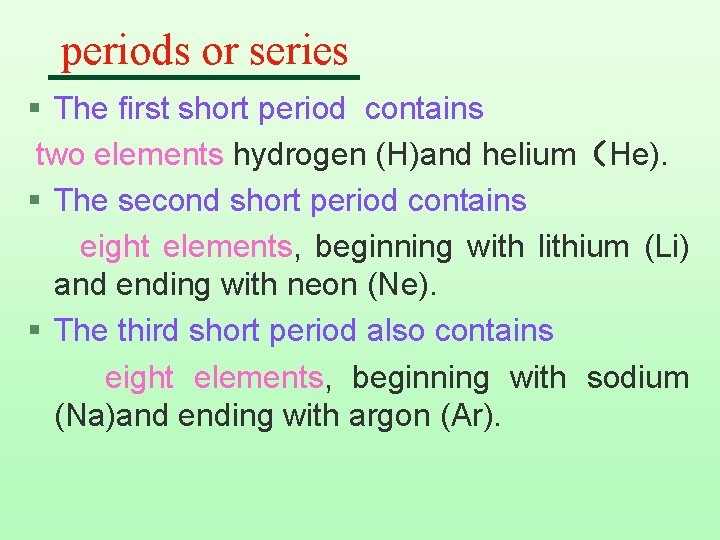 periods or series

▪ The first short period contains two elements hydrogen (H)and helium（He).

▪ The second short period contains eight elements, beginning with lithium (Li) and ending with neon (Ne).

▪ The third short period also contains eight elements, beginning with sodium (Na)and ending with argon (Ar).